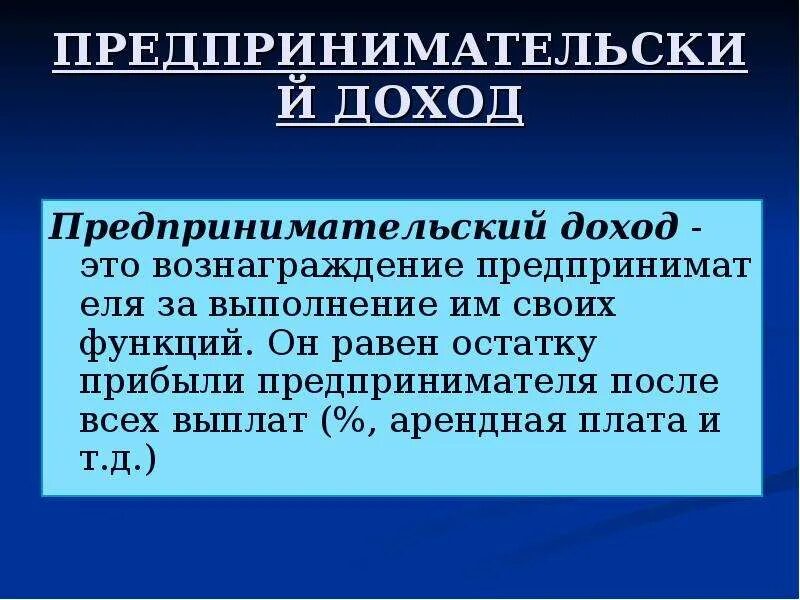 ПРЕДПРИНИМАТЕЛЬСКИЙ ДОХОД

Предпринимательский доход - это вознаграждение предпринимателя за выполнение им своих функций. Он равен остатку прибыли предпринимателя после всех выплат (%, арендная плата и т.д.)